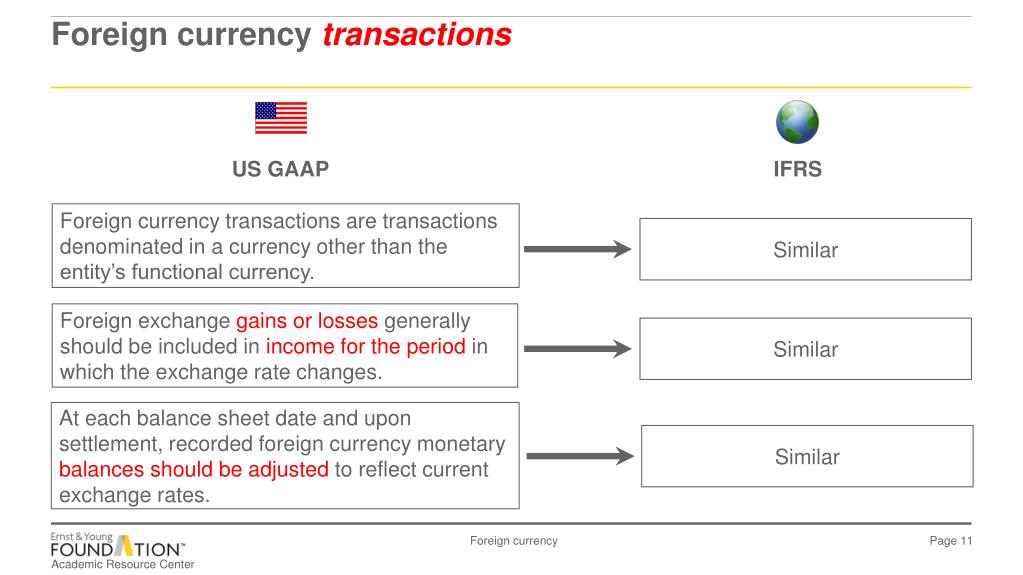 Foreign currency transactions

US GAAP

IFRS

Foreign currency transactions are transactions denominated in a currency other than the entity's functional currency.

Similar

Foreign exchange gains or losses generally should be included in income for the period in which the exchange rate changes.

Similar

At each balance sheet date and upon settlement, recorded foreign currency monetary balances should be adjusted to reflect current exchange rates.

Similar

Ernst & Young FOUNDATION™ Academic Resource Center

Foreign currency

Page 11